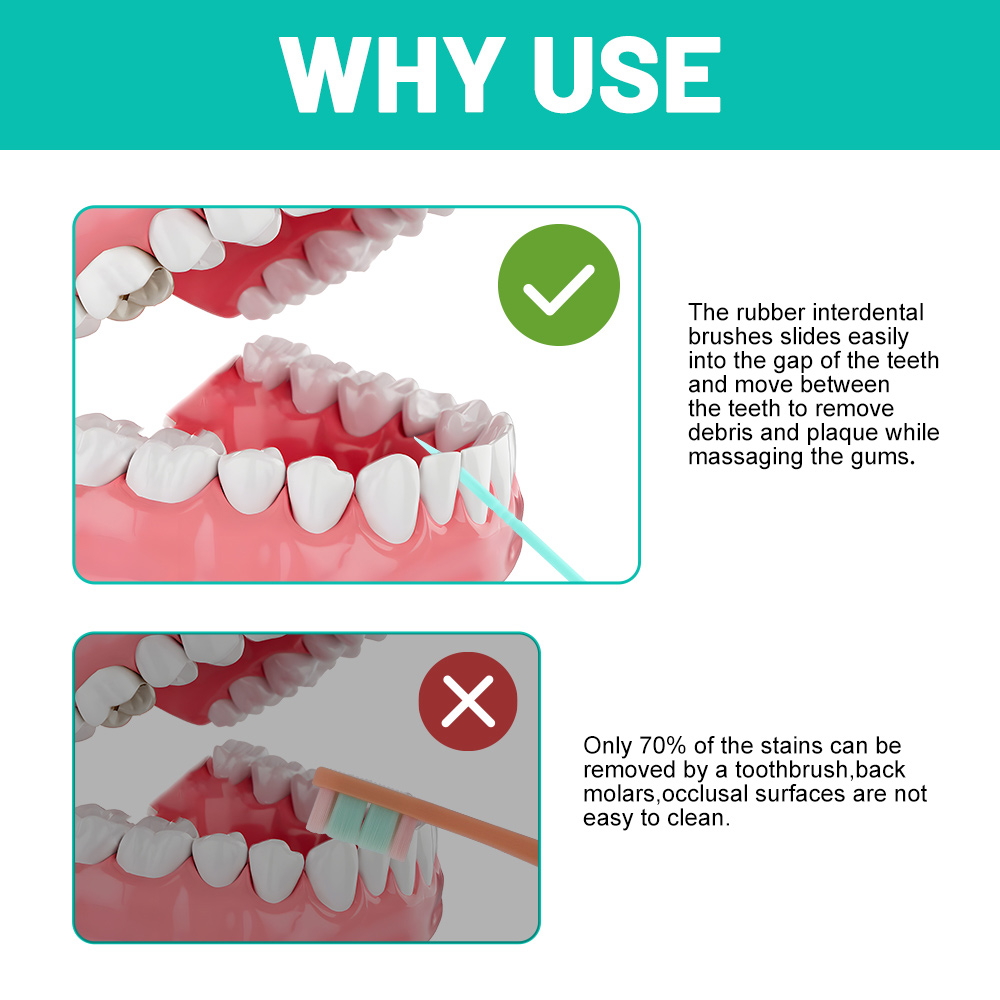 WHY USE

The rubber interdental brushes slides easily into the gap of the teeth and move between the teeth to remove debris and plaque while massaging the gums.

Only 70% of the stains can be removed by a toothbrush,back molars,occlusal surfaces are not easy to clean.